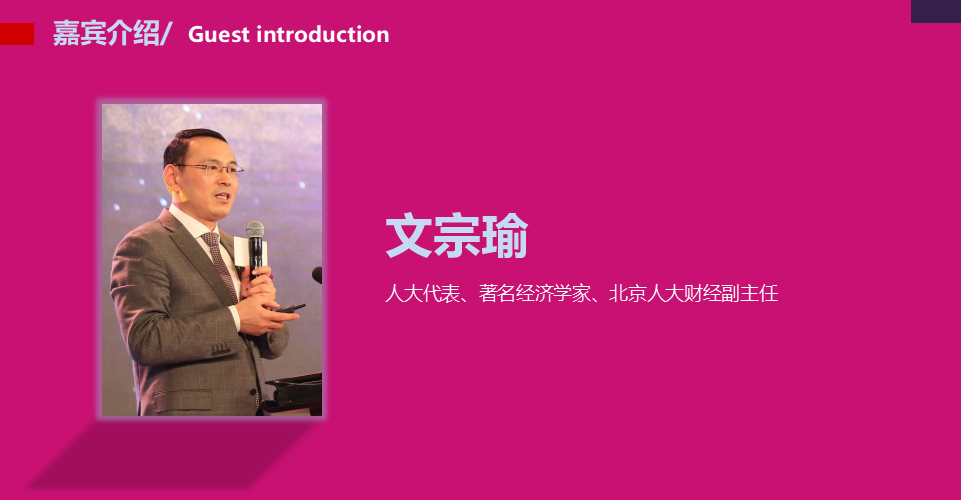 嘉宾介绍/ Guest introduction

文宗瑜

人大代表、著名经济学家、北京人大财经副主任